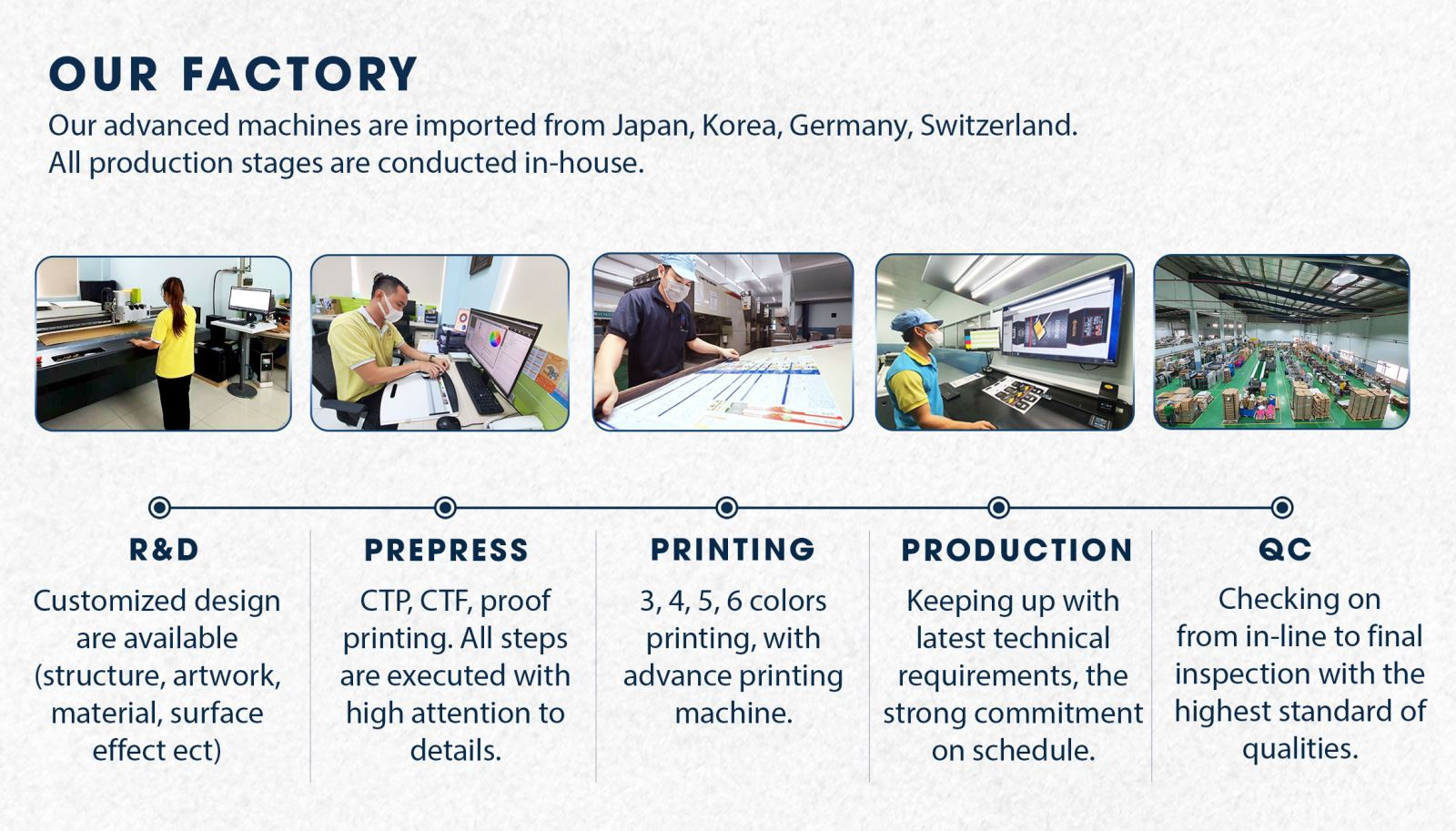 OUR FACTORY

Our advanced machines are imported from Japan, Korea, Germany, Switzerland. All production stages are conducted in-house.

R&D

Customized design are available (structure, artwork, material, surface effect ect)

PREPRESS

CTP, CTF, proof printing. All steps are executed with high attention to details.

PRINTING

3, 4, 5, 6 colors printing, with advance printing machine.

PRODUCTION

Keeping up with latest technical requirements, the strong commitment on schedule.

QC

Checking on from in-line to final inspection with the highest standard of qualities.